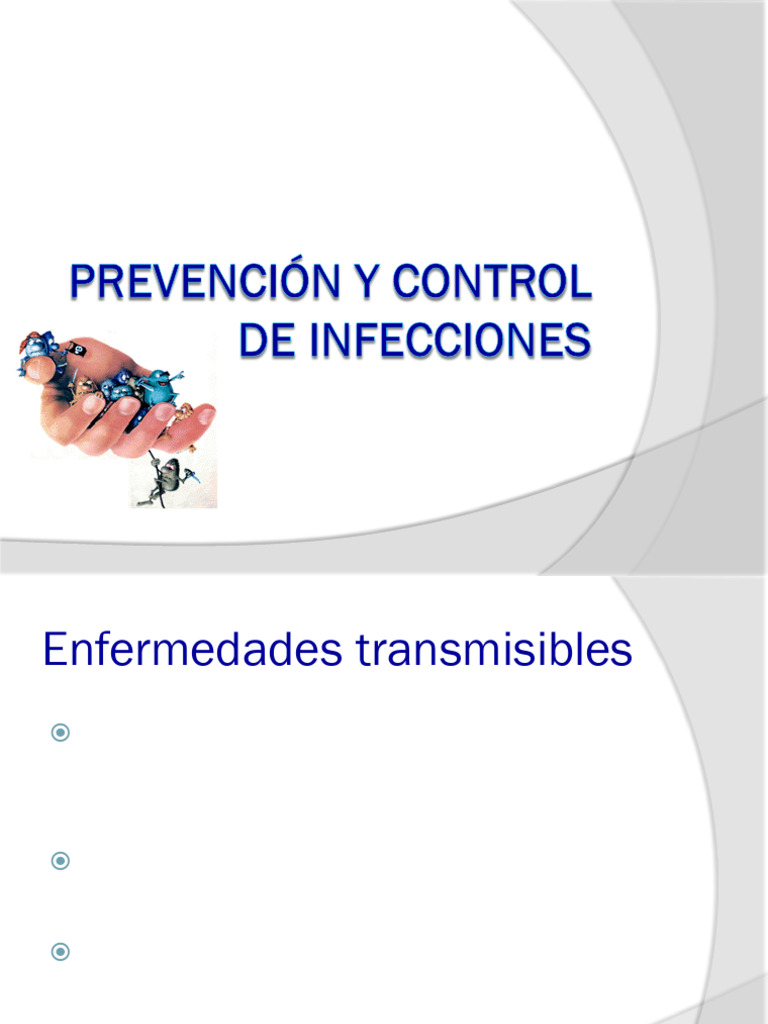 PREVENCIÓN Y CONTROL DE INFECCIONES

Enfermedades transmisibles